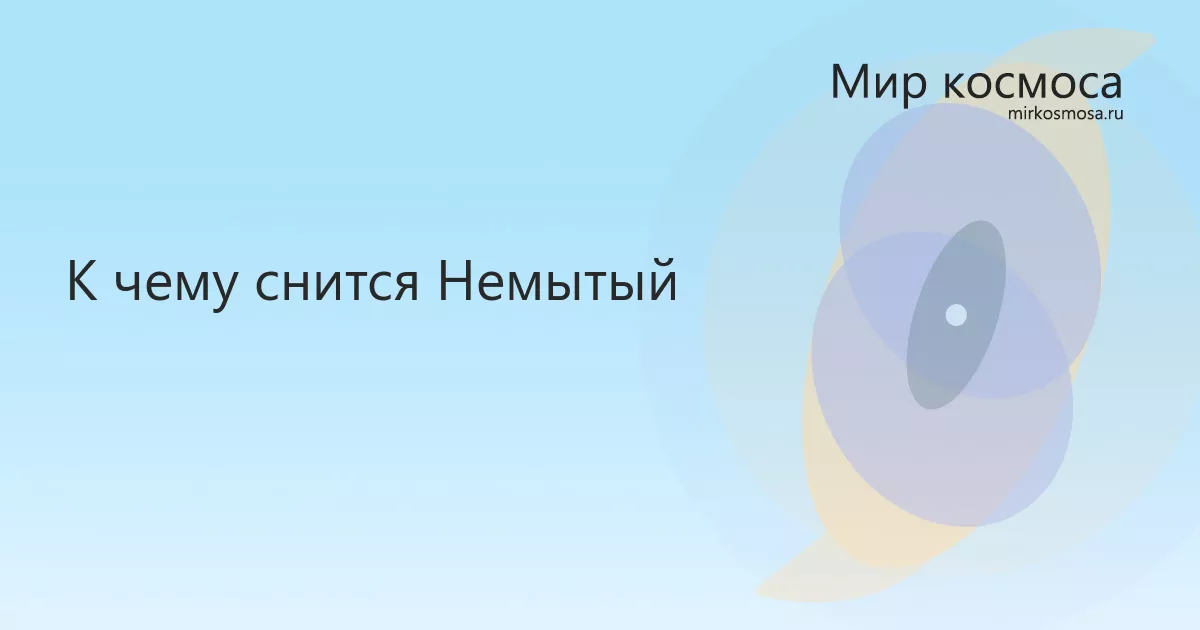 Мир космоса
mirkosmosa.ru

К чему снится Немытый